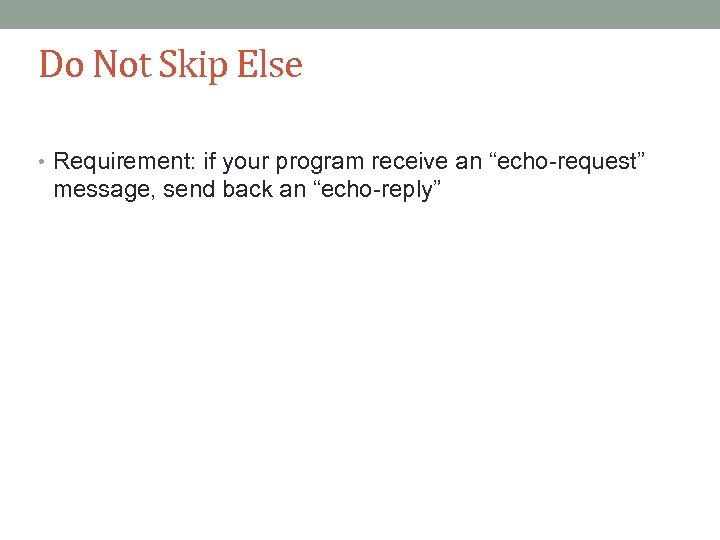 Do Not Skip Else

• Requirement: if your program receive an “echo-request” message, send back an “echo-reply”